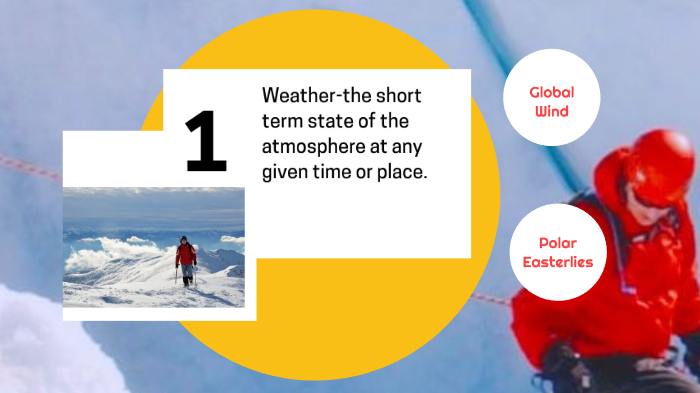 1

Weather-the short term state of the atmosphere at any given time or place.

Global Wind

Polar Easterlies